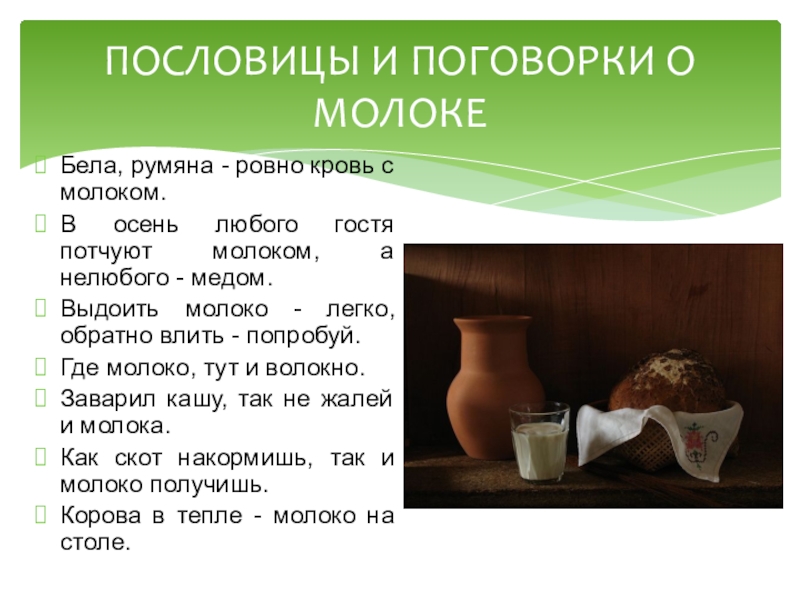 ПОСЛОВИЦЫ И ПОГОВОРКИ О МОЛОКЕ

Бела, румяна - ровно кровь с молоком.

В осень любого гостя потчуют молоком, а нелюбого - медом.

Выдоить молоко - легко, обратно влить - попробуй.

Где молоко, тут и волокно.

Заварил кашу, так не жалей и молока.

Как скот накормишь, так и молоко получишь.

Корова в тепле - молоко на столе.